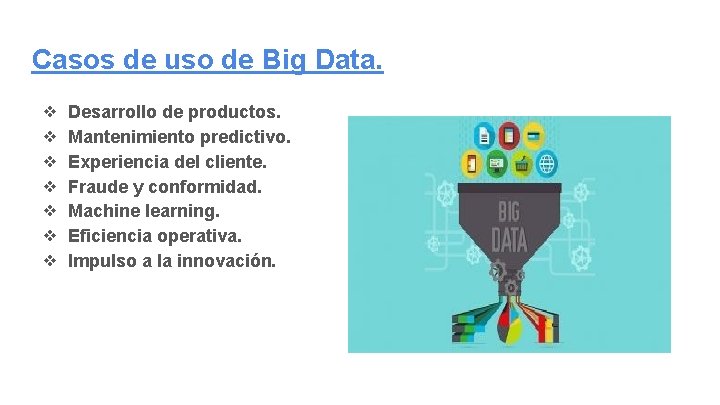 Casos de uso de Big Data.

❖ Desarrollo de productos.
❖ Mantenimiento predictivo.
❖ Experiencia del cliente.
❖ Fraude y conformidad.
❖ Machine learning.
❖ Eficiencia operativa.
❖ Impulso a la innovación.

BIG DATA